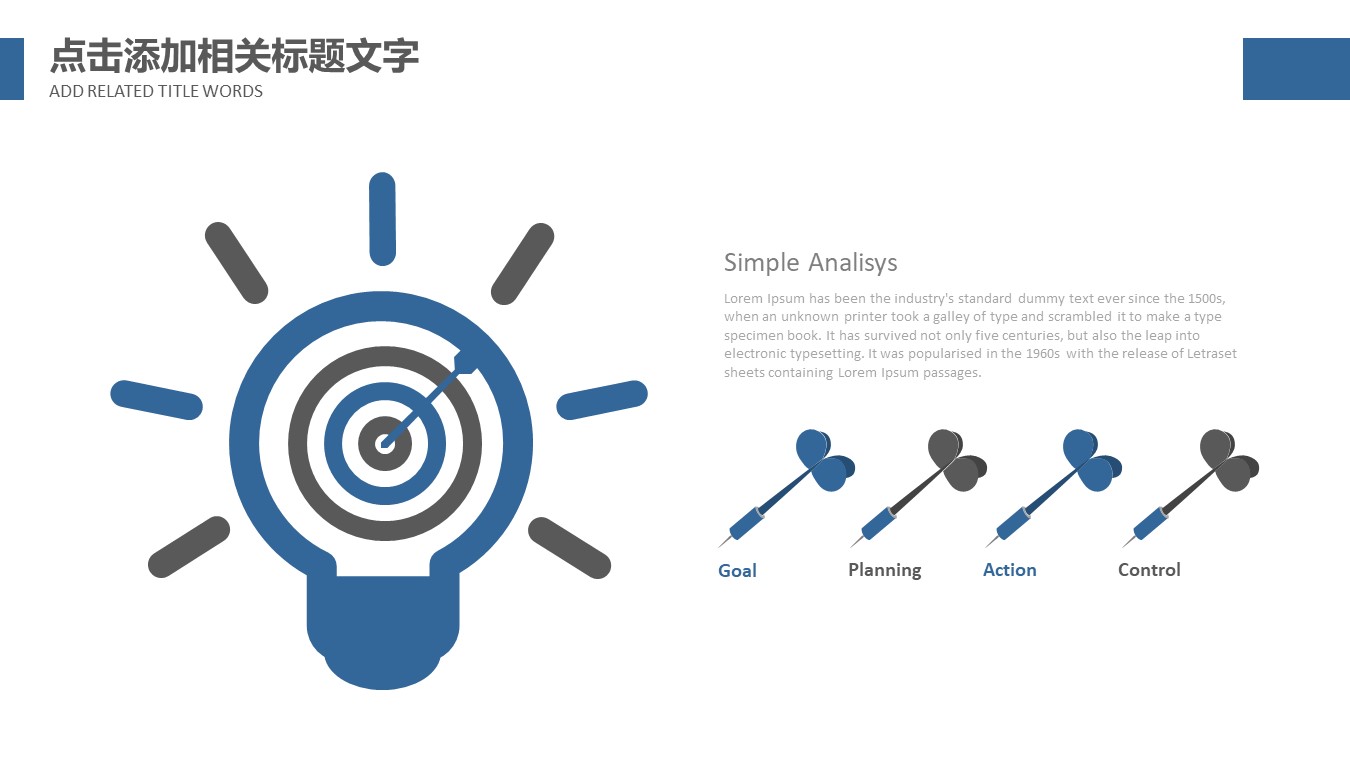 点击添加相关标题文字
ADD RELATED TITLE WORDS

Simple Analisys

Lorem Ipsum has been the industry's standard dummy text ever since the 1500s, when an unknown printer took a galley of type and scrambled it to make a type specimen book. It has survived not only five centuries, but also the leap into electronic typesetting. It was popularised in the 1960s with the release of Letraset sheets containing Lorem Ipsum passages.

Goal

Planning

Action

Control